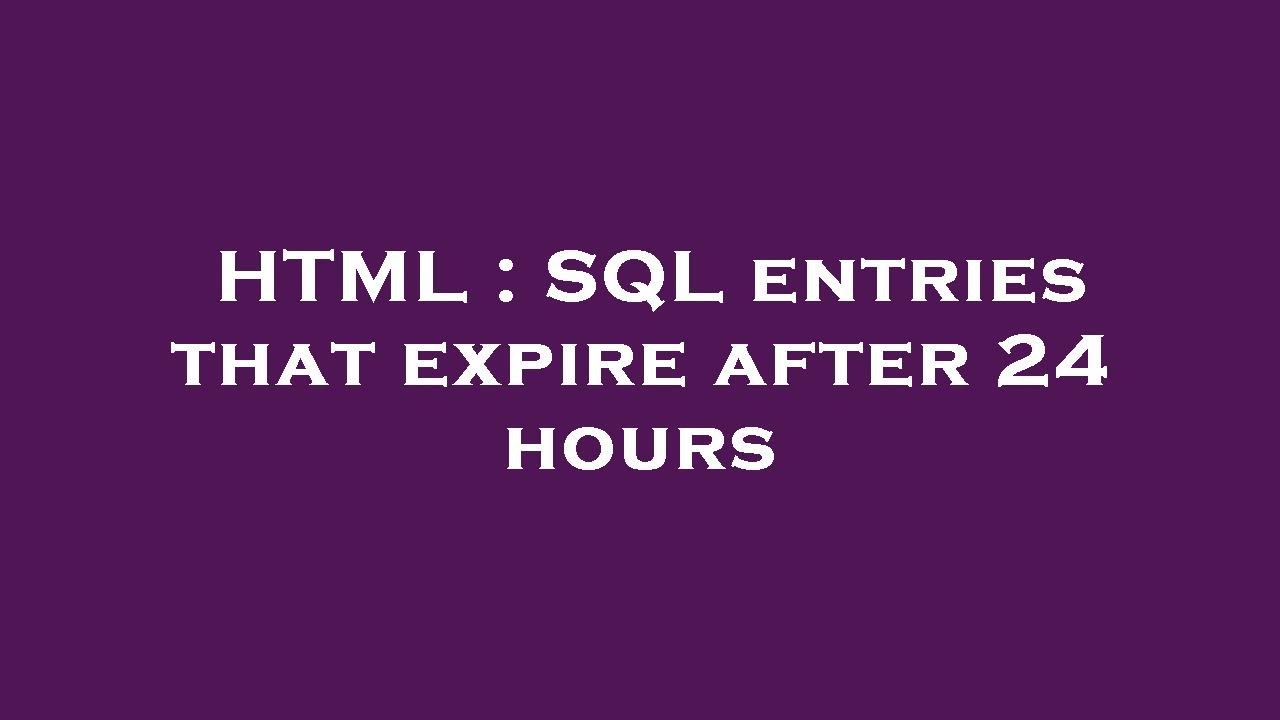 HTML : SQL entries that expire after 24 hours